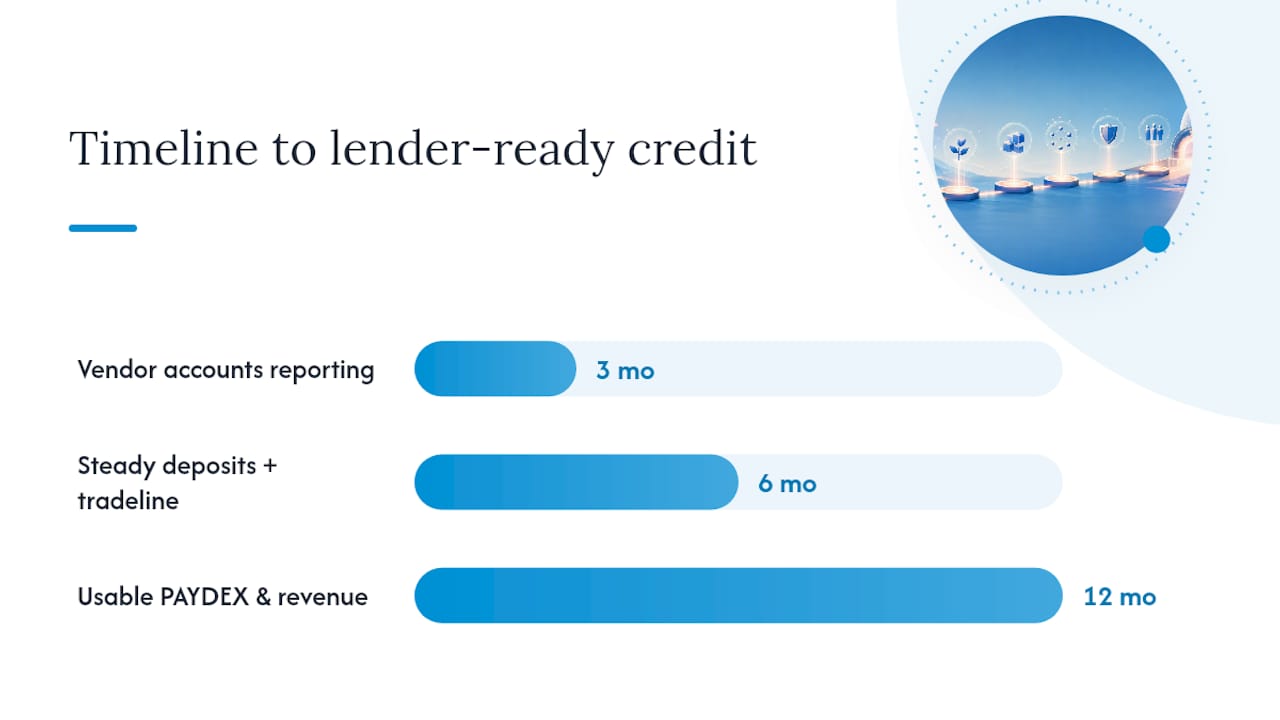 Timeline to lender-ready credit

Vendor accounts reporting
3 mo

Steady deposits + tradeline
6 mo

Usable PAYDEX & revenue
12 mo